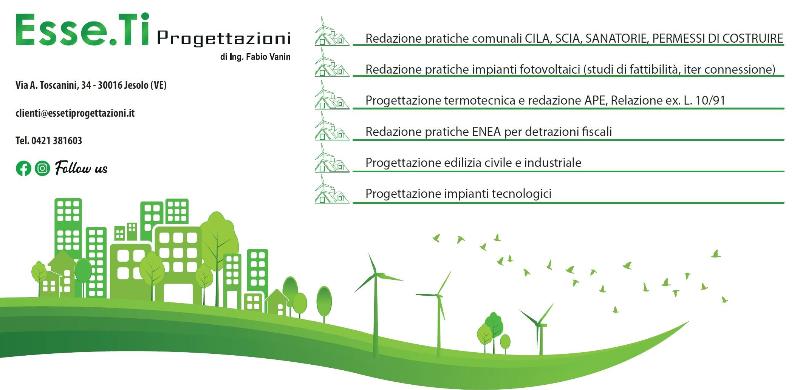 Esse.Ti Progettazioni
di Ing. Fabio Vanin

Via A. Toscanini, 34 - 30016 Jesolo (VE)

clienti@essetiprogettazioni.it

Tel. 0421 381603

Follow us

Redazione pratiche comunali CILA, SCIA, SANATORIE, PERMESSI DI COSTRUIRE

Redazione pratiche impianti fotovoltaici (studi di fattibilità, iter connessione)

Progettazione termotecnica e redazione APE, Relazione ex. L. 10/91

Redazione pratiche ENEA per detrazioni fiscali

Progettazione edilizia civile e industriale

Progettazione impianti tecnologici